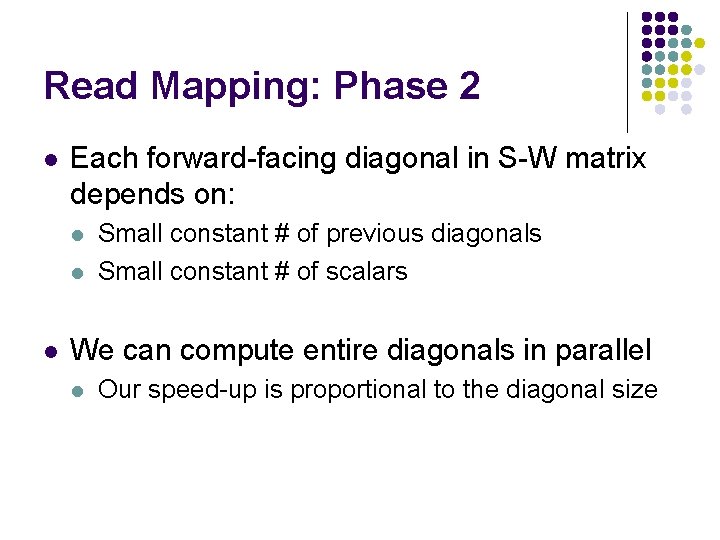 Read Mapping: Phase 2

- Each forward-facing diagonal in S-W matrix depends on:
  - Small constant # of previous diagonals
  - Small constant # of scalars

- We can compute entire diagonals in parallel
  - Our speed-up is proportional to the diagonal size